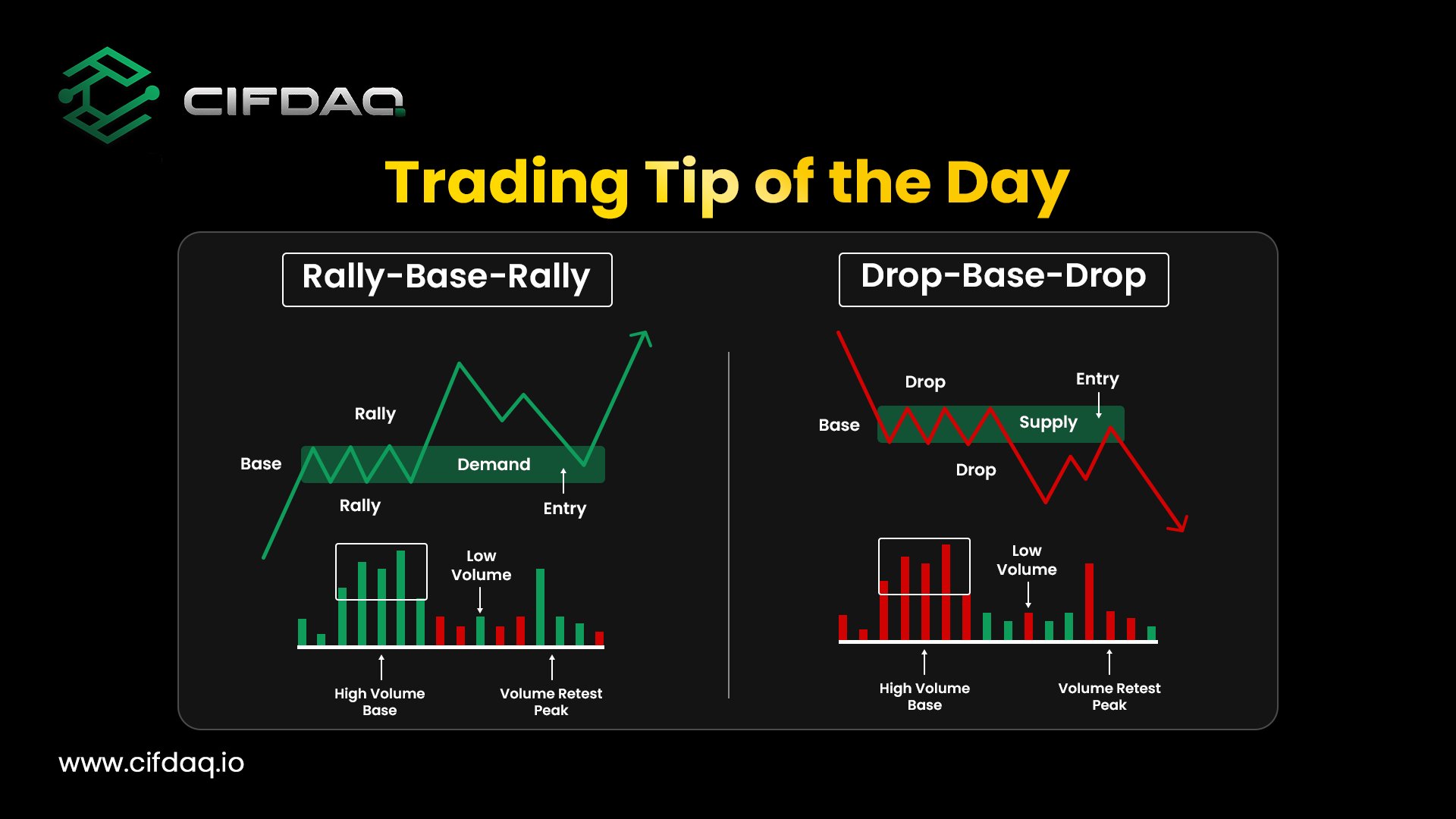 CIFDAQ

Trading Tip of the Day

Rally-Base-Rally

Rally

Base

Demand

Rally

Entry

Low Volume

High Volume Base

Volume Retest Peak

Drop-Base-Drop

Drop

Entry

Base

Supply

Drop

Low Volume

High Volume Base

Volume Retest Peak

www.cifdaq.io